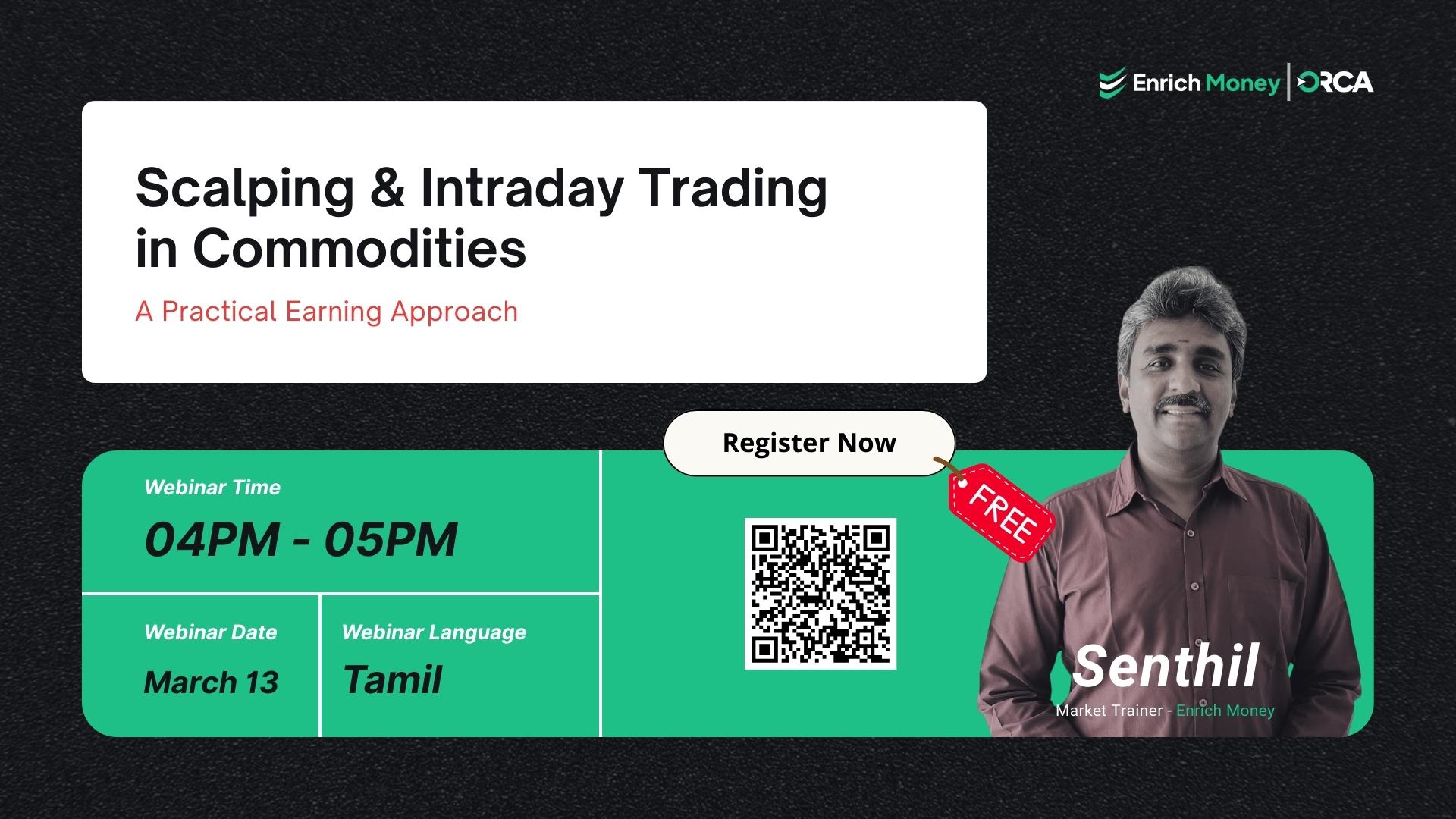 Enrich Money | ORCA

Scalping & Intraday Trading in Commodities

A Practical Earning Approach

Register Now

FREE

Webinar Time

04PM - 05PM

Webinar Date

March 13

Webinar Language

Tamil

Senthil

Market Trainer - Enrich Money